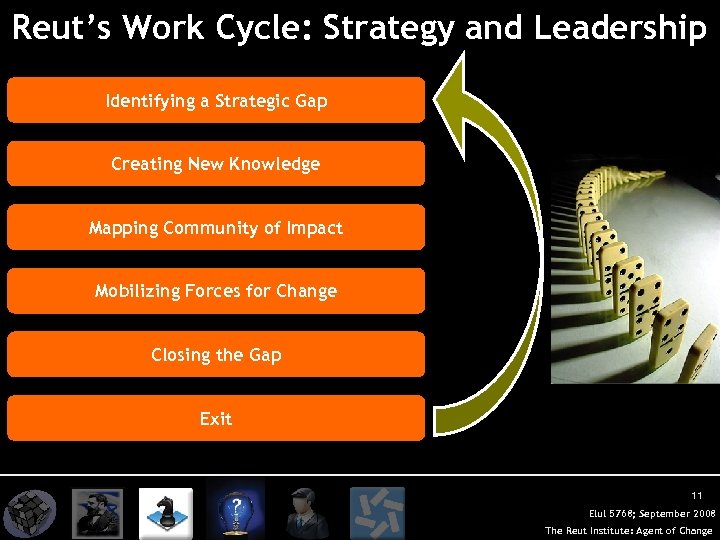 Reut's Work Cycle: Strategy and Leadership

Identifying a Strategic Gap

Creating New Knowledge

Mapping Community of Impact

Mobilizing Forces for Change

Closing the Gap

Exit

?

11

Elul 5768; September 2008

The Reut Institute: Agent of Change